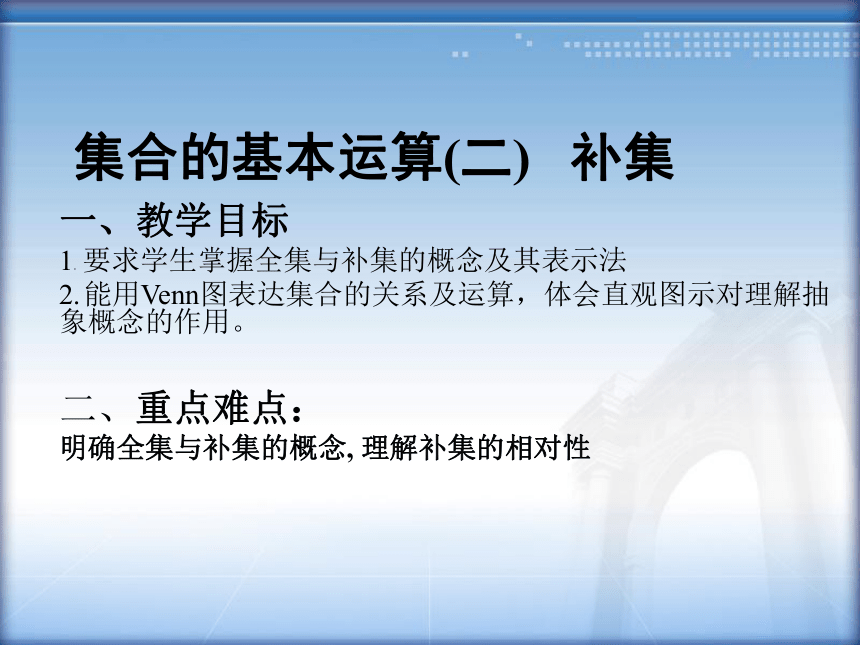 集合的基本运算(二)　补集

一、教学目标

1. 要求学生掌握全集与补集的概念及其表示法

2. 能用Venn图表达集合的关系及运算，体会直观图示对理解抽象概念的作用。

二、重点难点：

明确全集与补集的概念, 理解补集的相对性